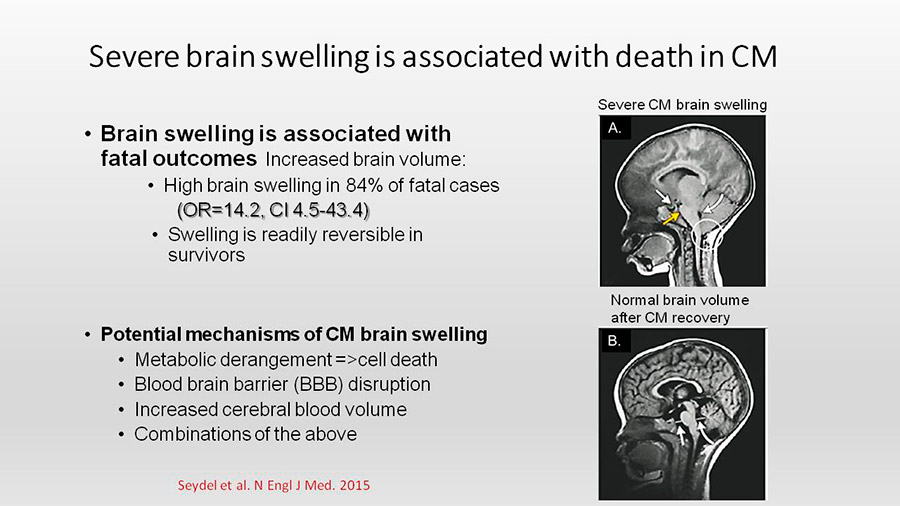 Severe brain swelling is associated with death in CM

• Brain swelling is associated with fatal outcomes Increased brain volume:
  • High brain swelling in 84% of fatal cases (OR=14.2, CI 4.5-43.4)
  • Swelling is readily reversible in survivors

• Potential mechanisms of CM brain swelling
  • Metabolic derangement =>cell death
  • Blood brain barrier (BBB) disruption
  • Increased cerebral blood volume
  • Combinations of the above

Seydel et al. N Engl J Med. 2015

Severe CM brain swelling

A.

Normal brain volume after CM recovery

B.